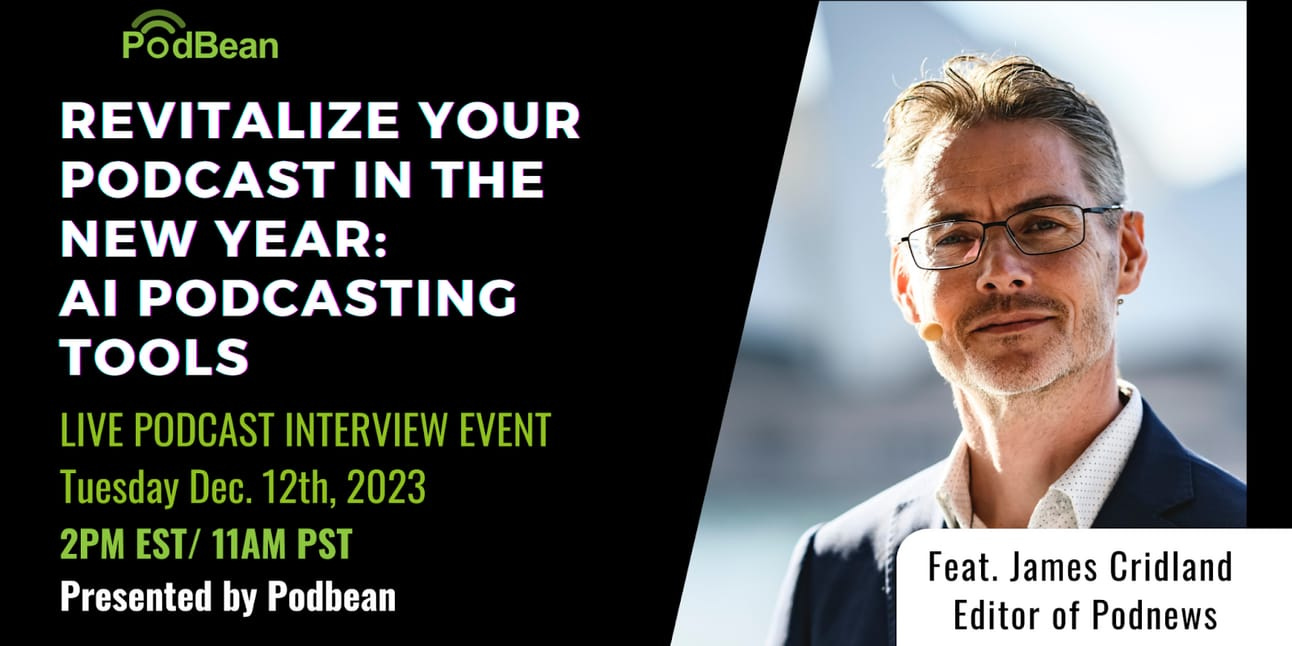 PodBean

REVITALIZE YOUR PODCAST IN THE NEW YEAR: AI PODCASTING TOOLS

LIVE PODCAST INTERVIEW EVENT
Tuesday Dec. 12th, 2023
2PM EST/ 11AM PST
Presented by Podbean

Feat. James Cridland
Editor of Podnews